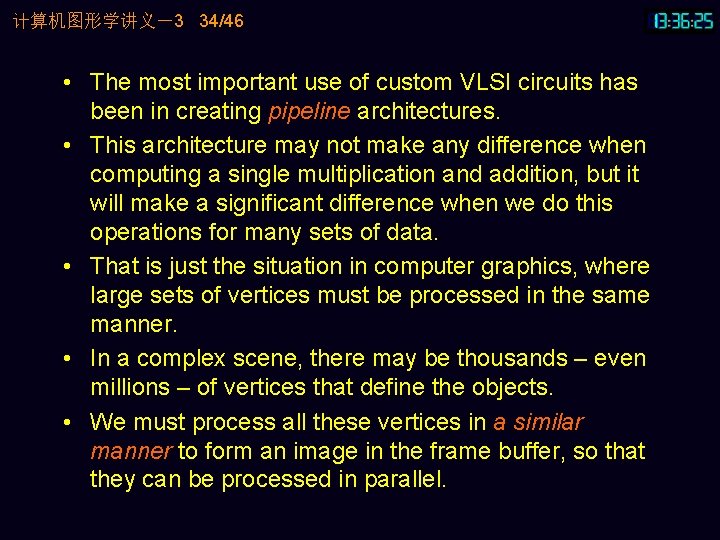 计算机图形学讲义－3 34/46

13:36:25

• The most important use of custom VLSI circuits has been in creating pipeline architectures.

• This architecture may not make any difference when computing a single multiplication and addition, but it will make a significant difference when we do this operations for many sets of data.

• That is just the situation in computer graphics, where large sets of vertices must be processed in the same manner.

• In a complex scene, there may be thousands – even millions – of vertices that define the objects.

• We must process all these vertices in a similar manner to form an image in the frame buffer, so that they can be processed in parallel.